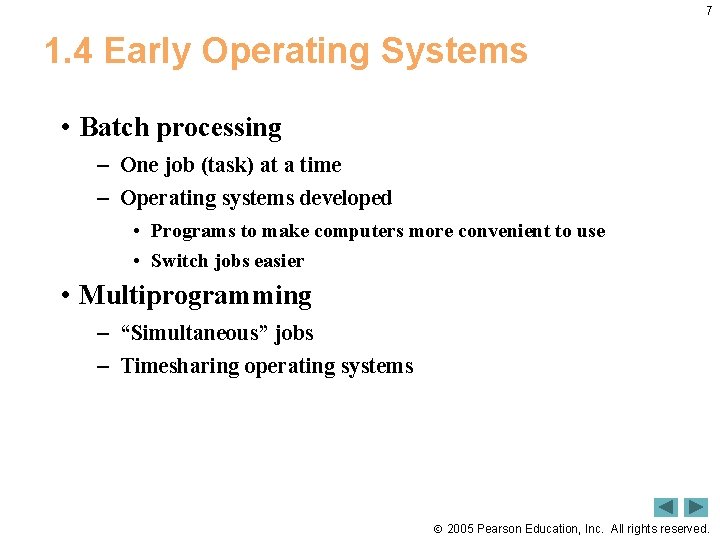 7

1.4 Early Operating Systems

• Batch processing
– One job (task) at a time
– Operating systems developed
• Programs to make computers more convenient to use
• Switch jobs easier

• Multiprogramming
– “Simultaneous” jobs
– Timesharing operating systems

© 2005 Pearson Education, Inc. All rights reserved.